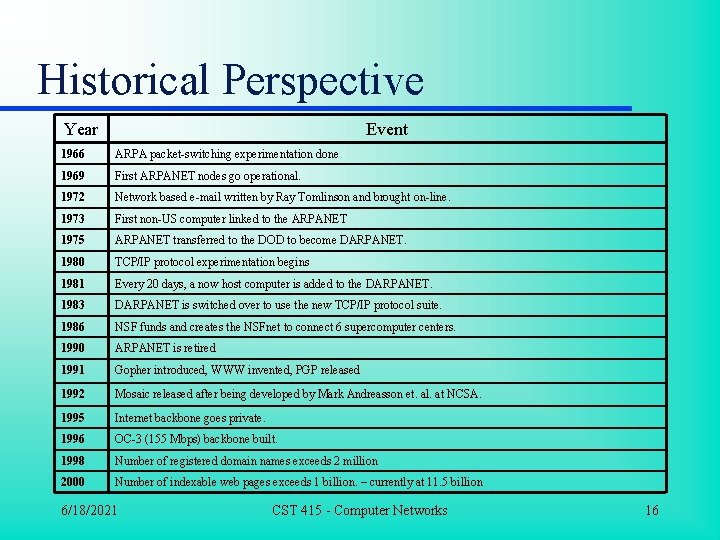 Historical Perspective

| Year | Event |
|---|---|
| 1966 | ARPA packet-switching experimentation done |
| 1969 | First ARPANET nodes go operational. |
| 1972 | Network based e-mail written by Ray Tomlinson and brought on-line. |
| 1973 | First non-US computer linked to the ARPANET |
| 1975 | ARPANET transferred to the DOD to become DARPANET. |
| 1980 | TCP/IP protocol experimentation begins |
| 1981 | Every 20 days, a now host computer is added to the DARPANET. |
| 1983 | DARPANET is switched over to use the new TCP/IP protocol suite. |
| 1986 | NSF funds and creates the NSFnet to connect 6 supercomputer centers. |
| 1990 | ARPANET is retired |
| 1991 | Gopher introduced, WWW invented, PGP released |
| 1992 | Mosaic released after being developed by Mark Andreasson et. al. at NCSA. |
| 1995 | Internet backbone goes private. |
| 1996 | OC-3 (155 Mbps) backbone built. |
| 1998 | Number of registered domain names exceeds 2 million |
| 2000 | Number of indexable web pages exceeds 1 billion. – currently at 11.5 billion |

6/18/2021 CST 415 - Computer Networks 16